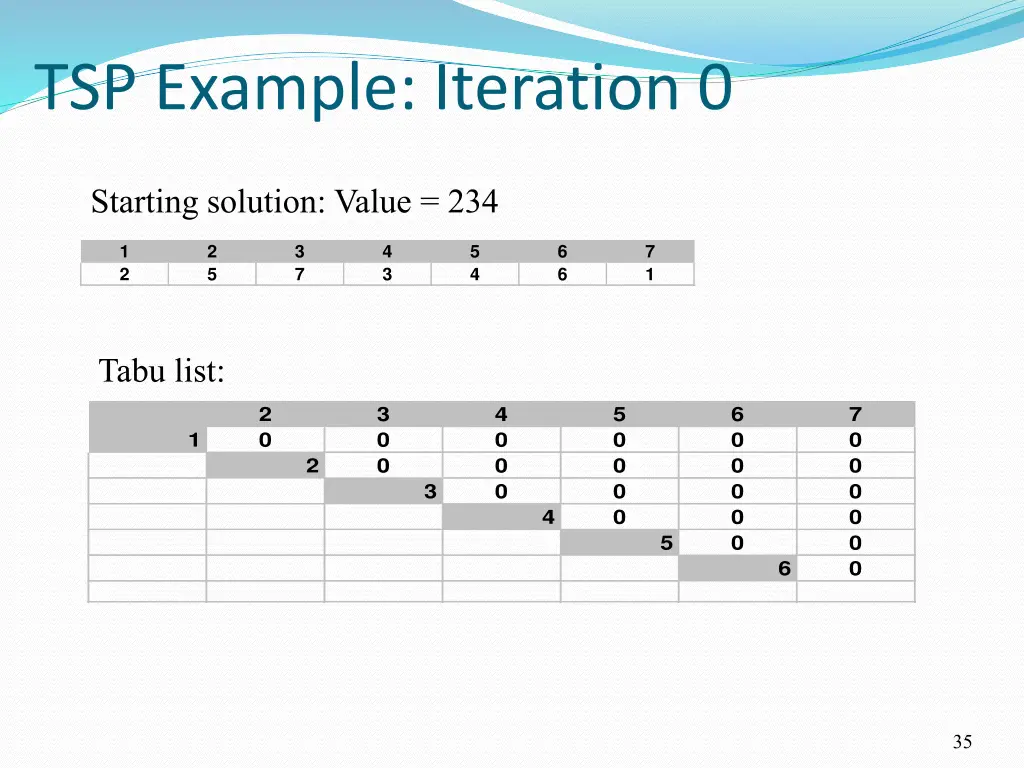 TSP Example: Iteration 0

Starting solution: Value = 234

| 1 | 2 | 3 | 4 | 5 | 6 | 7 |
|---|---|---|---|---|---|---|
| 2 | 5 | 7 | 3 | 4 | 6 | 1 |

Tabu list:

|  | 2 | 3 | 4 | 5 | 6 | 7 |
|---|---|---|---|---|---|---|
| 1 | 0 | 0 | 0 | 0 | 0 | 0 |
|  | 2 | 0 | 0 | 0 | 0 | 0 |
|  |  | 3 | 0 | 0 | 0 | 0 |
|  |  |  | 4 | 0 | 0 | 0 |
|  |  |  |  | 5 | 0 | 0 |
|  |  |  |  |  | 6 | 0 |
|  |  |  |  |  |  |  |

35